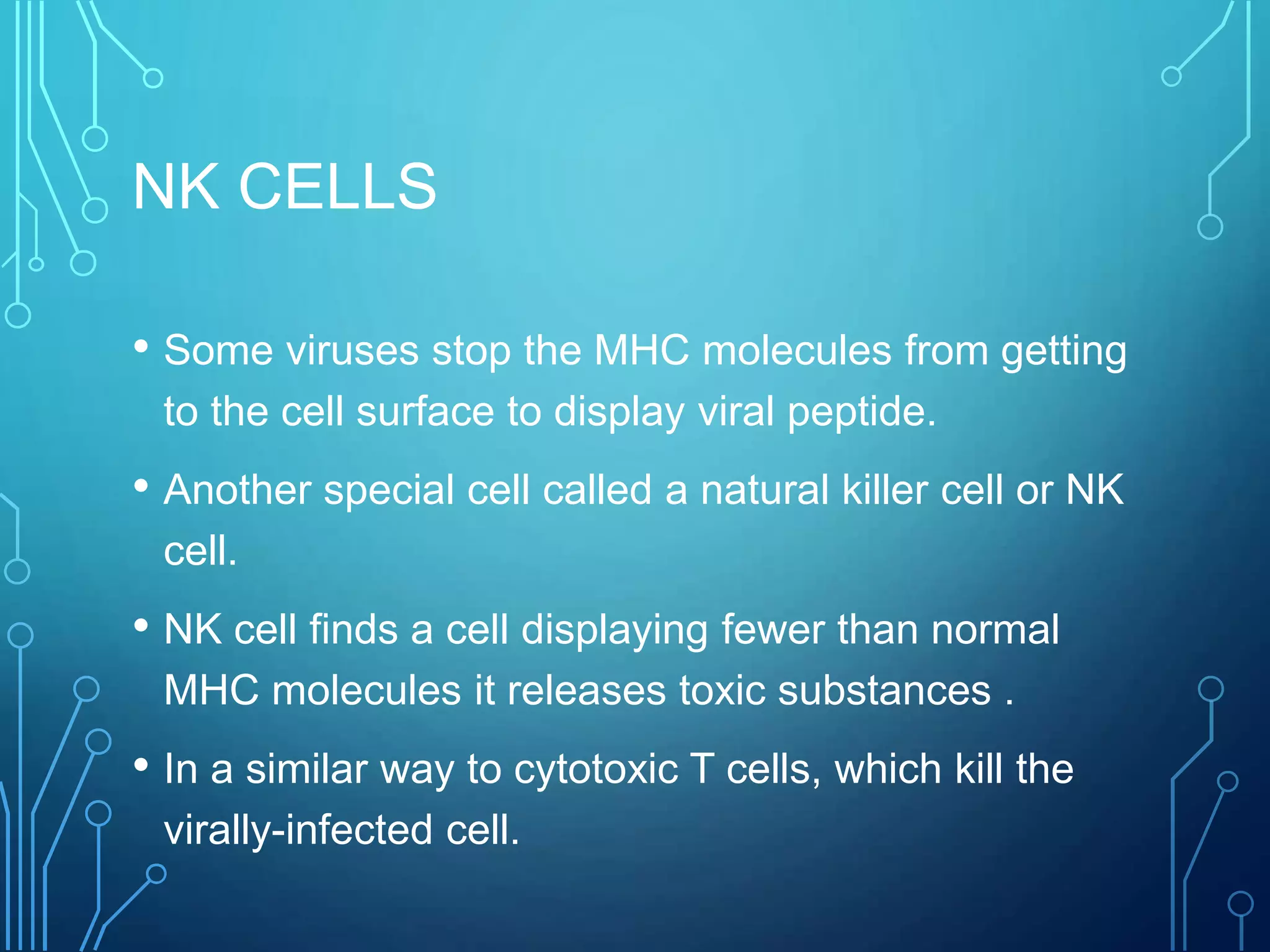 NK CELLS

• Some viruses stop the MHC molecules from getting to the cell surface to display viral peptide.

• Another special cell called a natural killer cell or NK cell.

• NK cell finds a cell displaying fewer than normal MHC molecules it releases toxic substances .

• In a similar way to cytotoxic T cells, which kill the virally-infected cell.